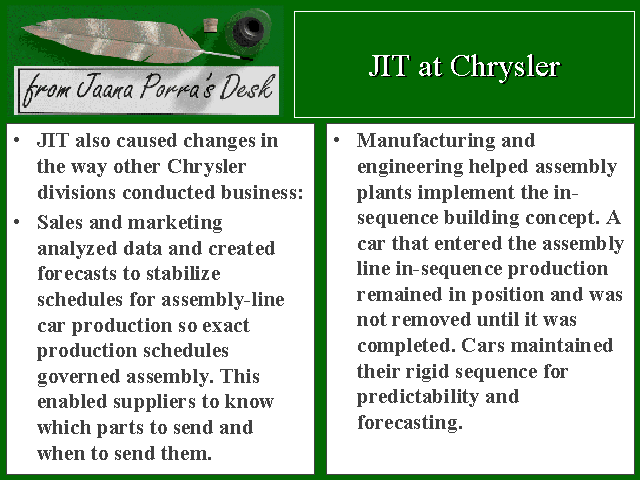 from Jaana Porra's Desk

JIT at Chrysler

• JIT also caused changes in the way other Chrysler divisions conducted business:
• Sales and marketing analyzed data and created forecasts to stabilize schedules for assembly-line car production so exact production schedules governed assembly. This enabled suppliers to know which parts to send and when to send them.

• Manufacturing and engineering helped assembly plants implement the in-sequence building concept. A car that entered the assembly line in-sequence production remained in position and was not removed until it was completed. Cars maintained their rigid sequence for predictability and forecasting.